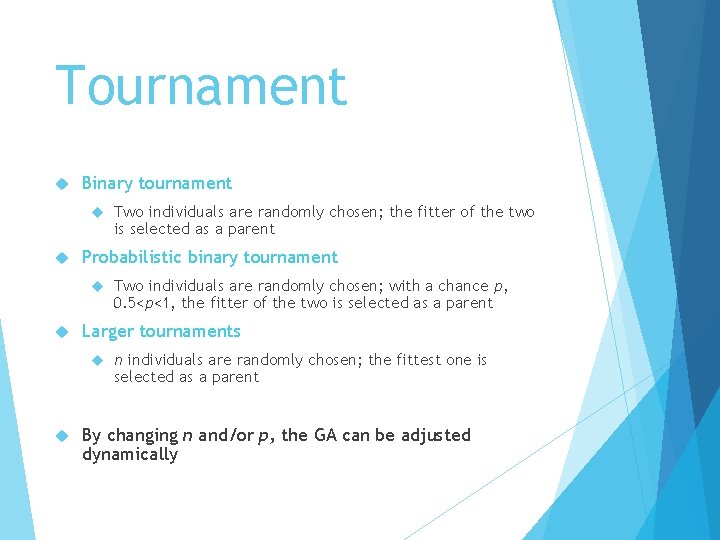 Tournament

Binary tournament

Two individuals are randomly chosen; the fitter of the two is selected as a parent

Probabilistic binary tournament

Two individuals are randomly chosen; with a chance $p$, $0.5<p<1$, the fitter of the two is selected as a parent

Larger tournaments

$n$ individuals are randomly chosen; the fittest one is selected as a parent

By changing $n$ and/or $p$, the GA can be adjusted dynamically